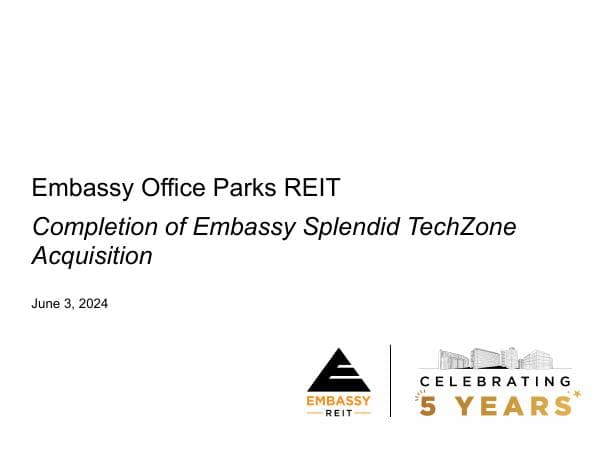 Embassy Office Parks REIT

Completion of Embassy Splendid TechZone Acquisition

June 3, 2024

EMBASSY
REIT

CELEBRATING
5 YEARS